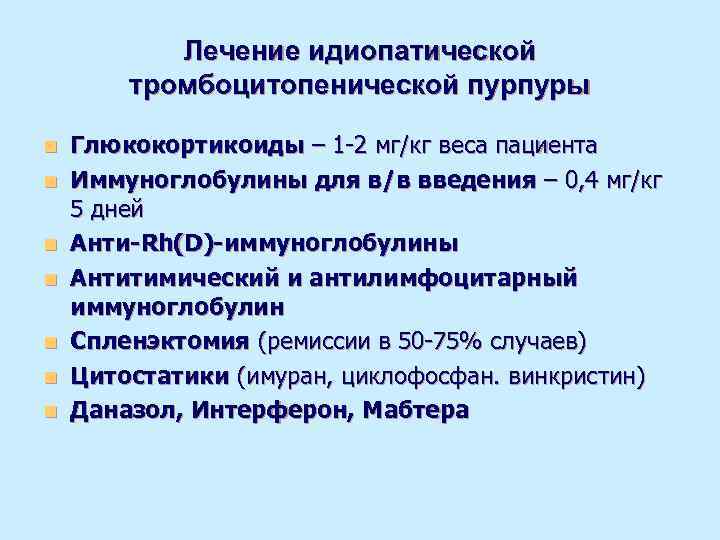 Лечение идиопатической тромбоцитопенической пурпуры

- Глюкокортикоиды – 1-2 мг/кг веса пациента
- Иммуноглобулины для в/в введения – 0,4 мг/кг 5 дней
- Анти-Rh(D)-иммуноглобулины
- Антитимический и антилимфоцитарный иммуноглобулин
- Спленэктомия (ремиссии в 50-75% случаев)
- Цитостатики (имуран, циклофосфан. винкристин)
- Даназол, Интерферон, Мабтера